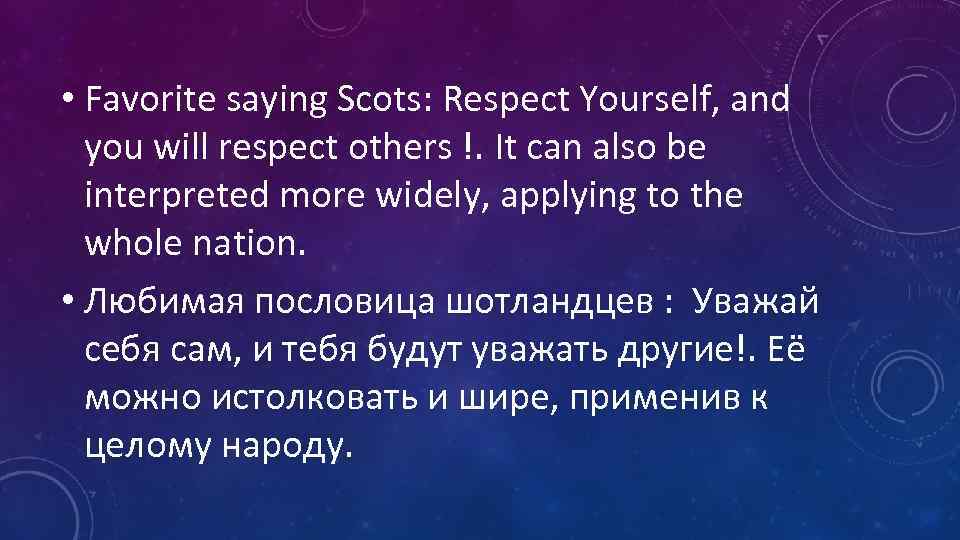 • Favorite saying Scots: Respect Yourself, and you will respect others !. It can also be interpreted more widely, applying to the whole nation.

• Любимая пословица шотландцев : Уважай себя сам, и тебя будут уважать другие!. Её можно истолковать и шире, применив к целому народу.